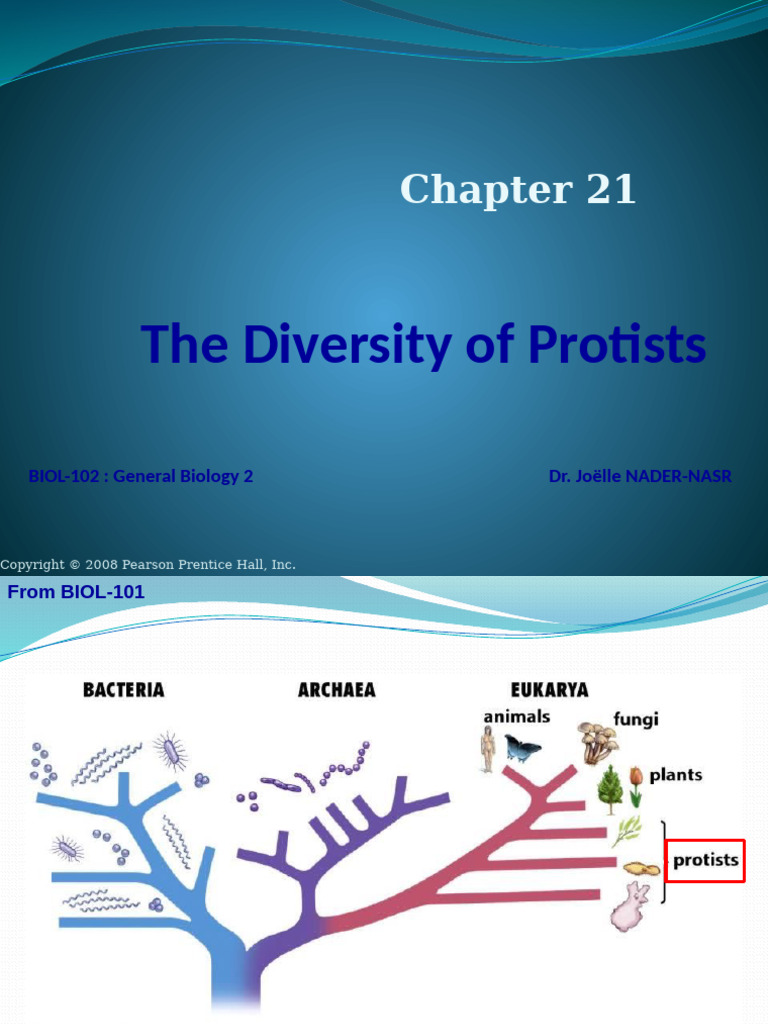 Chapter 21

The Diversity of Protists

BIOL-102 : General Biology 2

Dr. Joëlle NADER-NASR

Copyright © 2008 Pearson Prentice Hall, Inc.

From BIOL-101

BACTERIA

ARCHAEA

EUKARYA

animals

fungi

plants

protists